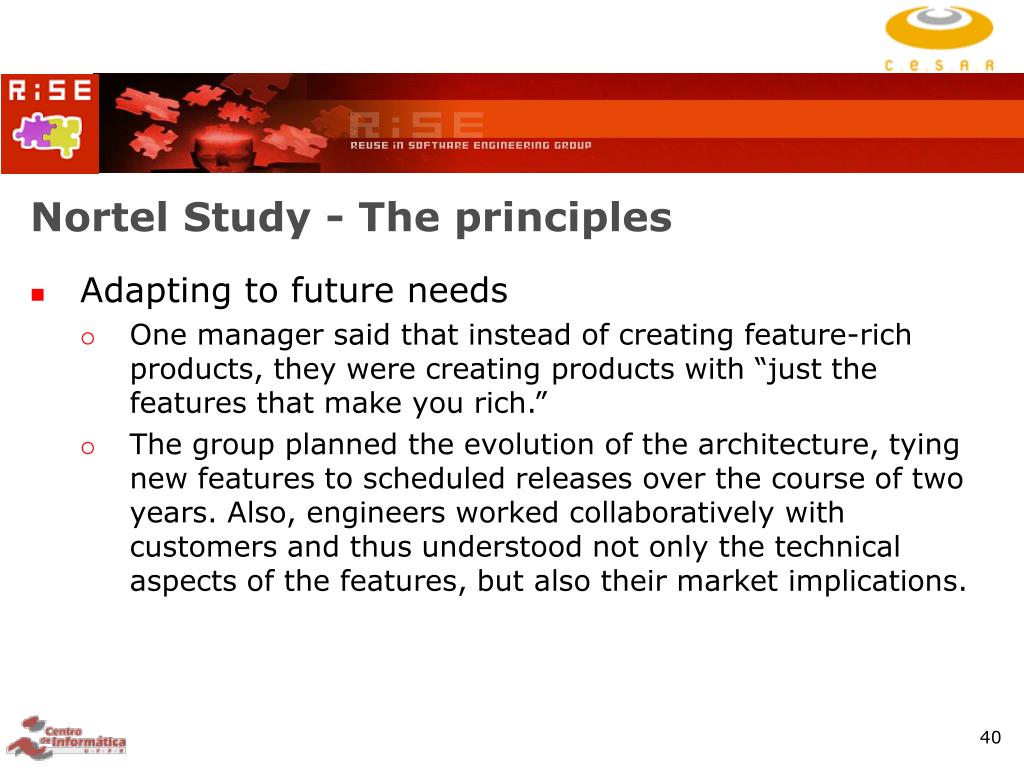 C.E.S.A.R

R:SE

R:SE
REUSE IN SOFTWARE ENGINEERING GROUP

Nortel Study - The principles

Adapting to future needs

One manager said that instead of creating feature-rich products, they were creating products with “just the features that make you rich.”

The group planned the evolution of the architecture, tying new features to scheduled releases over the course of two years. Also, engineers worked collaboratively with customers and thus understood not only the technical aspects of the features, but also their market implications.

Centro de Informática UFPE

40